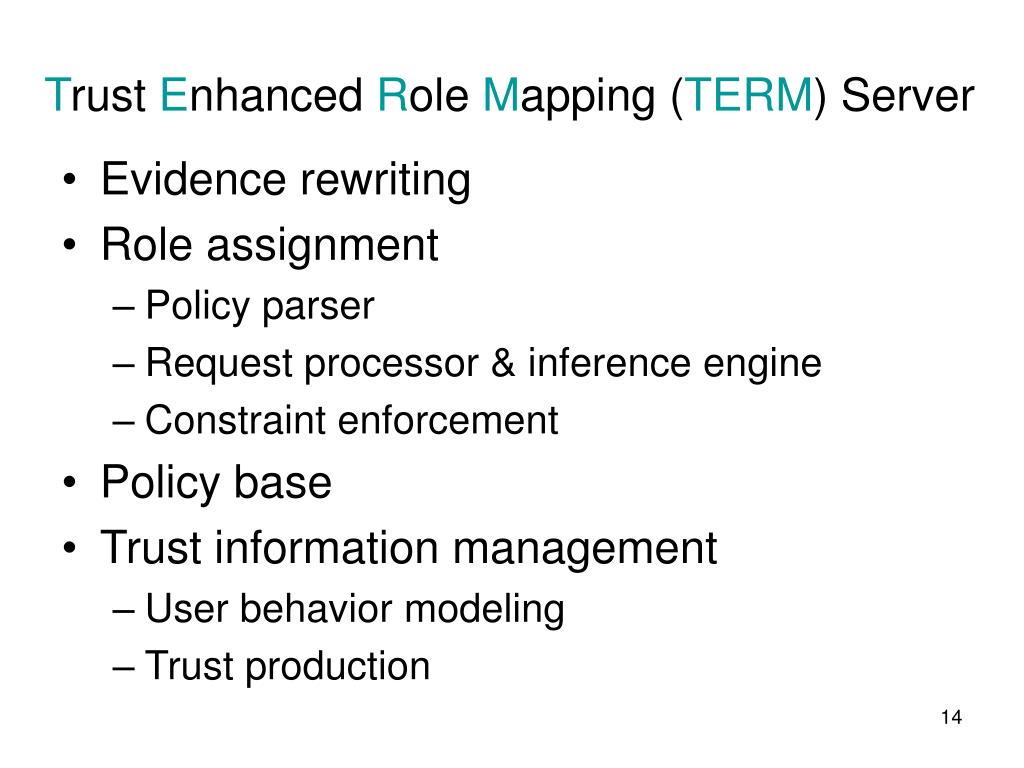 Trust Enhanced Role Mapping (TERM) Server

• Evidence rewriting
• Role assignment
– Policy parser
– Request processor & inference engine
– Constraint enforcement
• Policy base
• Trust information management
– User behavior modeling
– Trust production

14